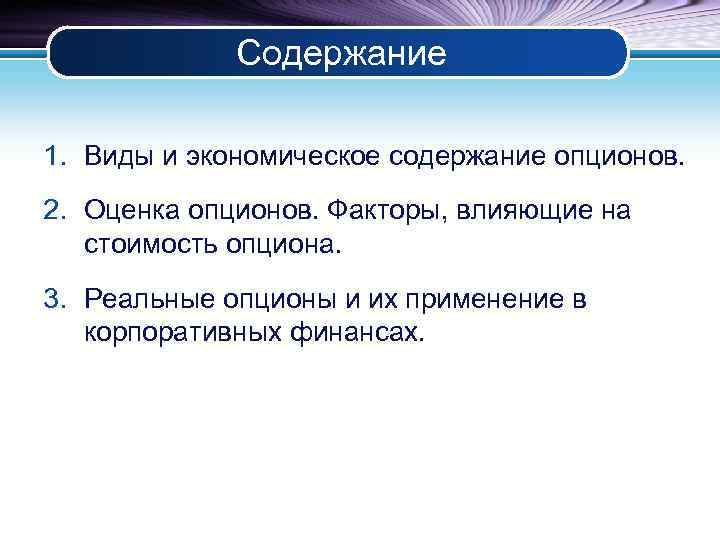 Содержание

1. Виды и экономическое содержание опционов.

2. Оценка опционов. Факторы, влияющие на стоимость опциона.

3. Реальные опционы и их применение в корпоративных финансах.